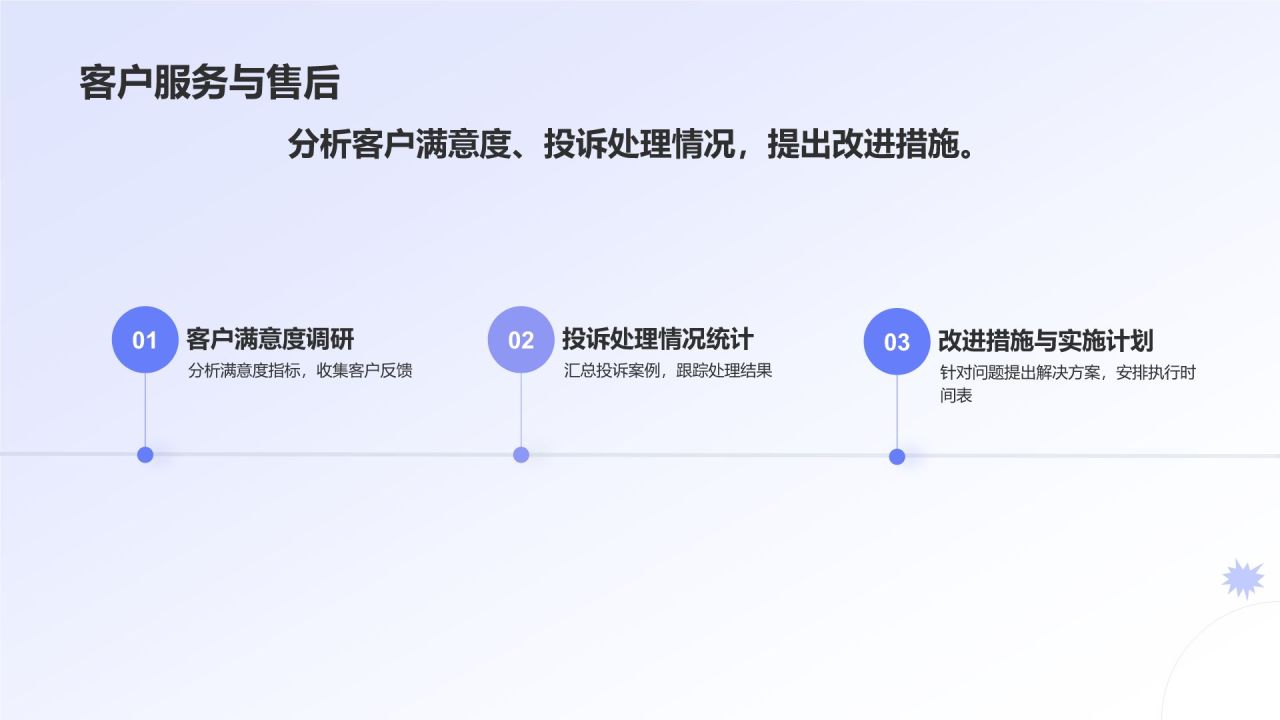 客户服务与售后

分析客户满意度、投诉处理情况，提出改进措施。

01 客户满意度调研

分析满意度指标，收集客户反馈

02 投诉处理情况统计

汇总投诉案例，跟踪处理结果

03 改进措施与实施计划

针对问题提出解决方案，安排执行时间表